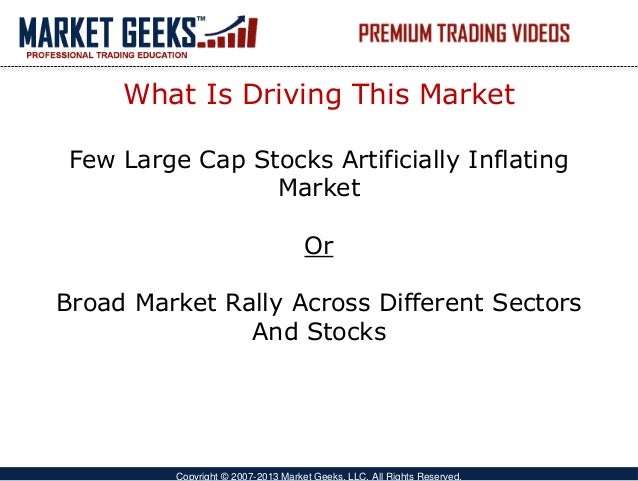 MARKET GEEKS™
PROFESSIONAL TRADING EDUCATION

PREMIUM TRADING VIDEOS

What Is Driving This Market

Few Large Cap Stocks Artificially Inflating Market

Or

Broad Market Rally Across Different Sectors And Stocks

Copyright © 2007-2013 Market Geeks, LLC. All Rights Reserved.